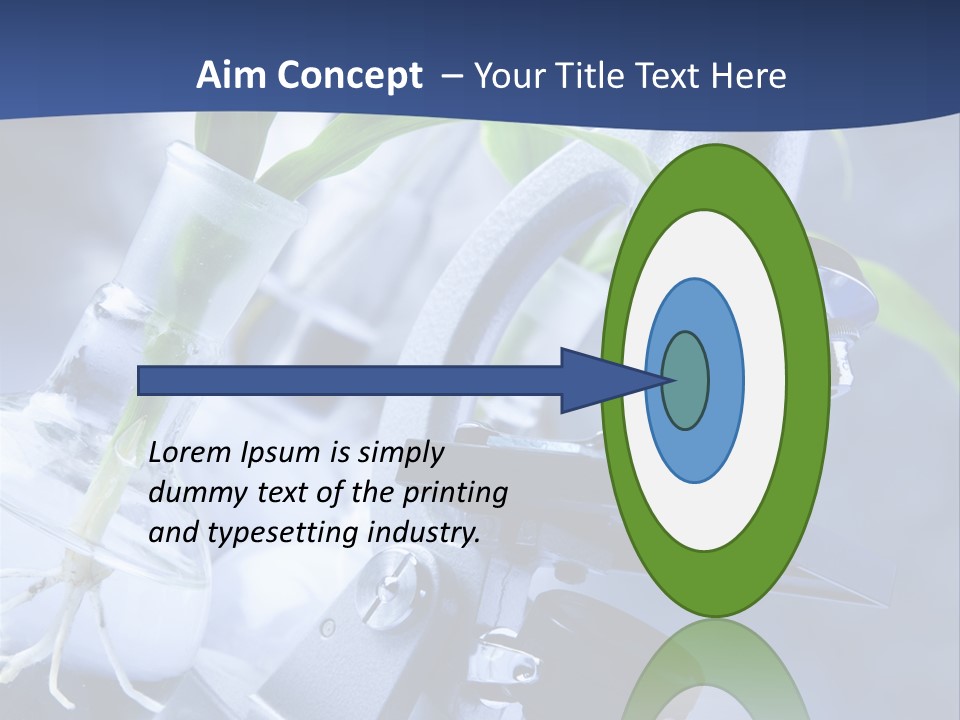 Aim Concept – Your Title Text Here

Lorem Ipsum is simply dummy text of the printing and typesetting industry.